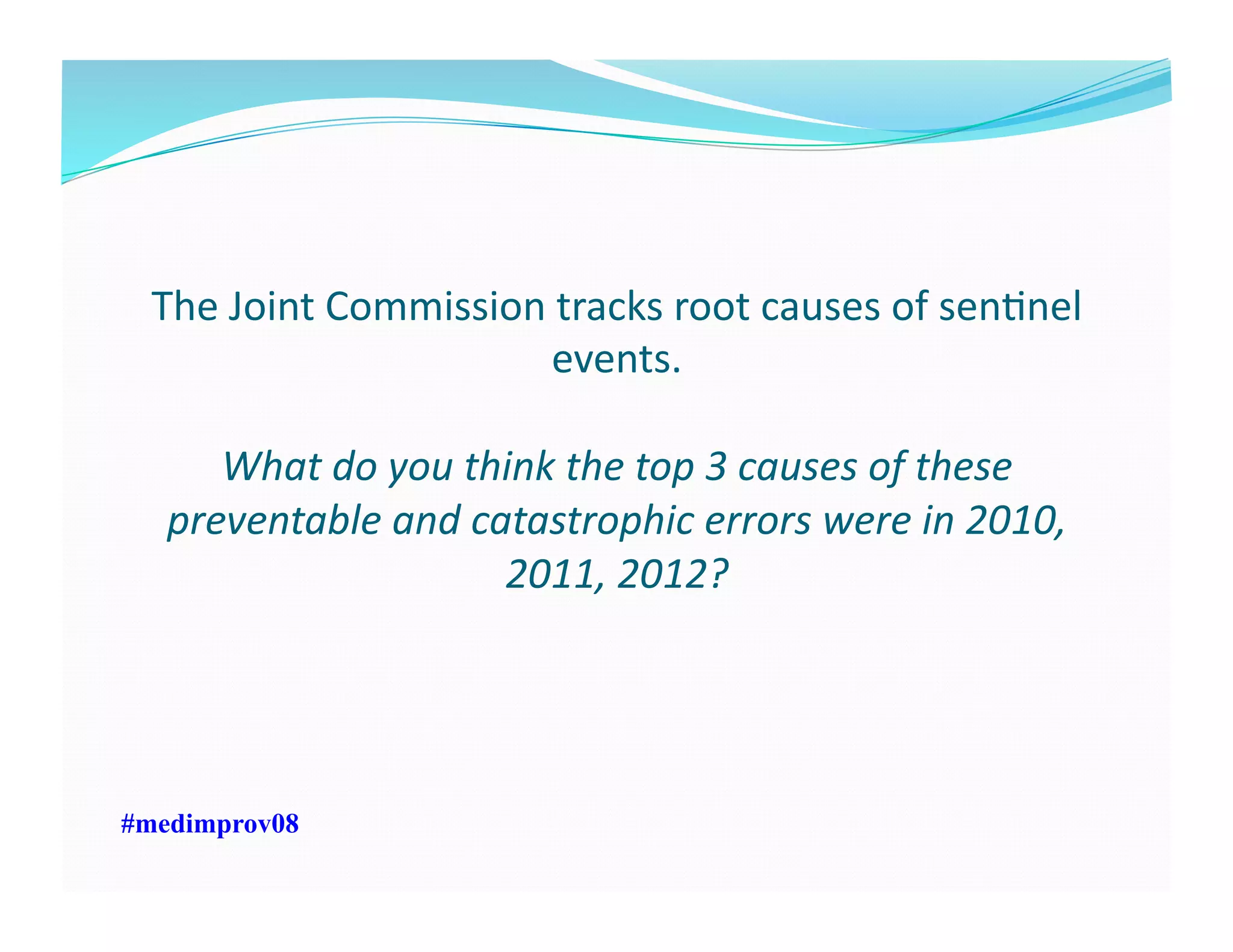 The Joint Commission tracks root causes of sentinel events.

What do you think the top 3 causes of these preventable and catastrophic errors were in 2010, 2011, 2012?

#medimprov08